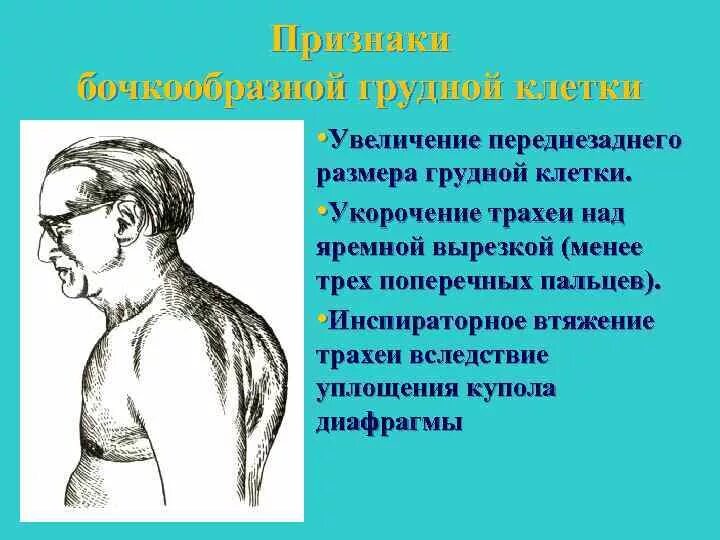 Признаки бочкообразной грудной клетки

•Увеличение переднезаднего размера грудной клетки.

•Укорочение трахеи над яремной вырезкой (менее трех поперечных пальцев).

•Инспираторное втяжение трахеи вследствие уплощения купола диафрагмы